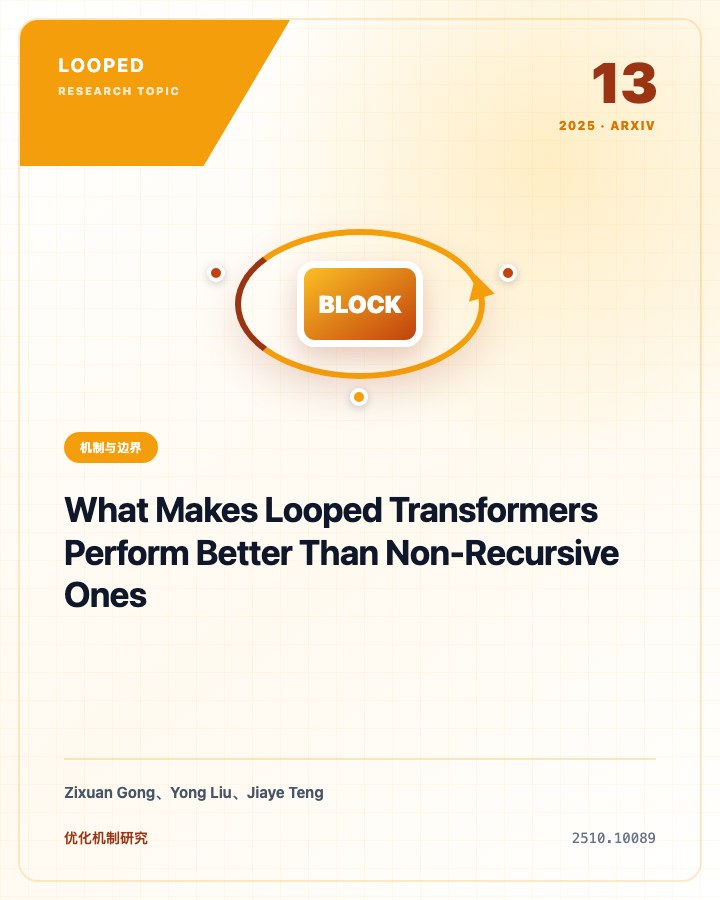 LOOPED
RESEARCH TOPIC

13
2025 · ARXIV

BLOCK

机制与边界

What Makes Looped Transformers Perform Better Than Non-Recursive Ones

Zixuan Gong、Yong Liu、Jiaye Teng

优化机制研究

2510.10089